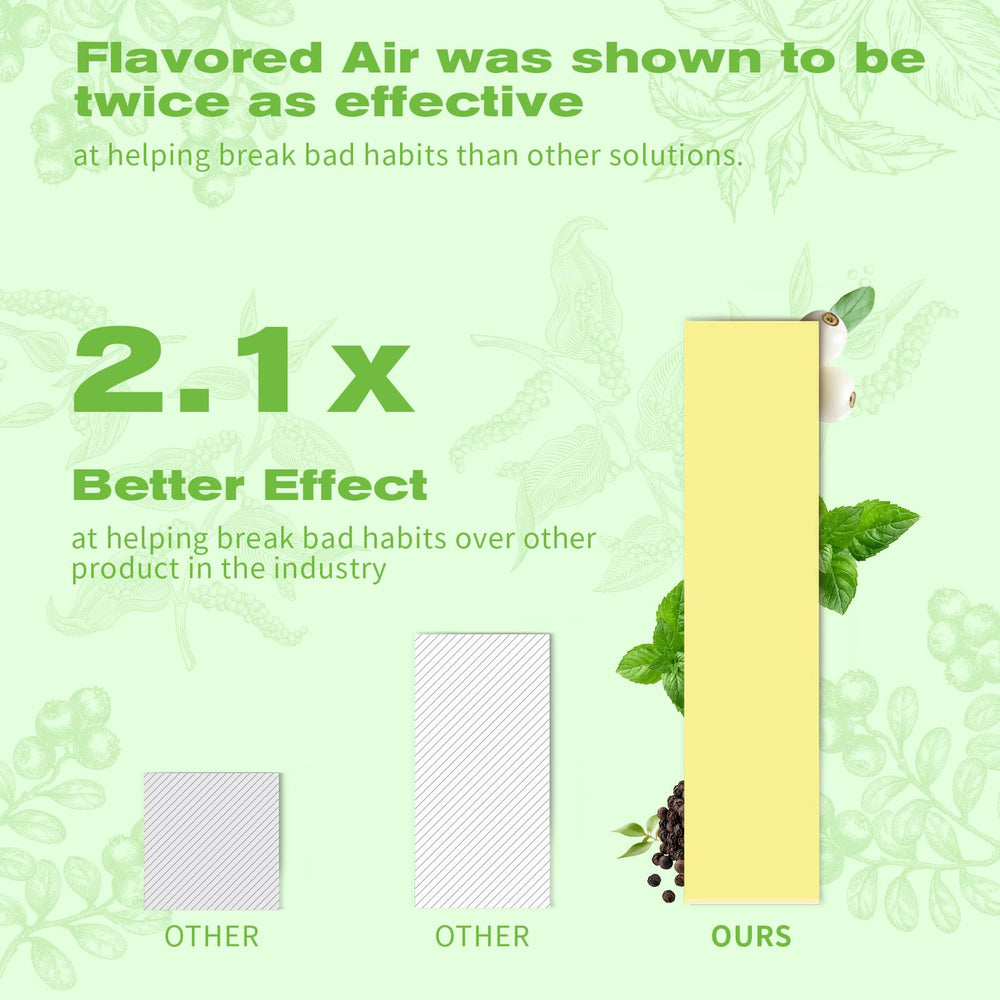 Flavored Air was shown to be twice as effective

at helping break bad habits than other solutions.

2.1x

Better Effect

at helping break bad habits over other product in the industry

OTHER

OTHER

OURS